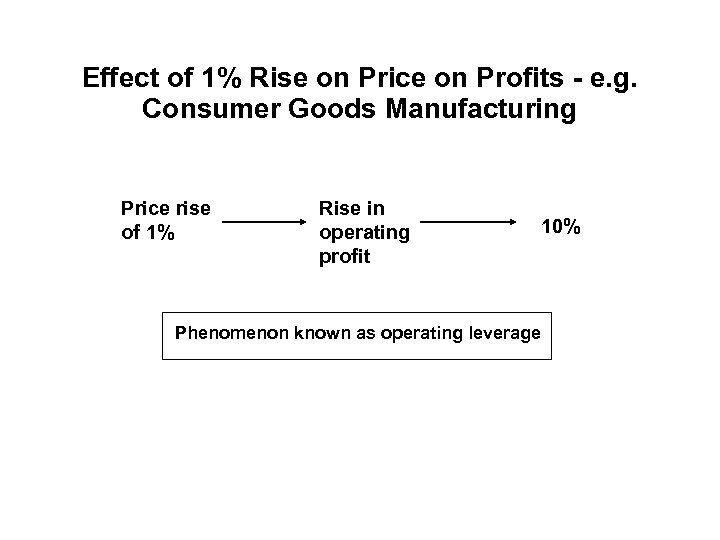 Effect of 1% Rise on Price on Profits - e.g. Consumer Goods Manufacturing

Price rise of 1%

Rise in operating profit

10%

Phenomenon known as operating leverage